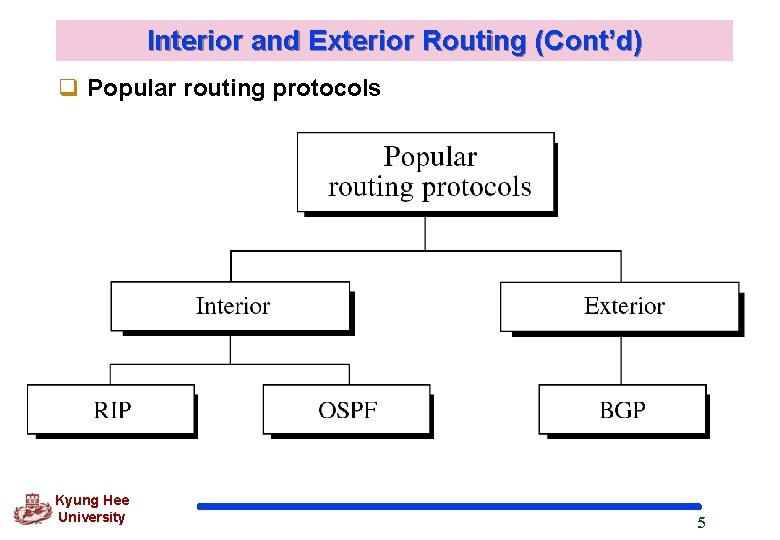 Interior and Exterior Routing (Cont'd)

❑ Popular routing protocols

Popular routing protocols

Interior

Exterior

RIP

OSPF

BGP

Kyung Hee University

5